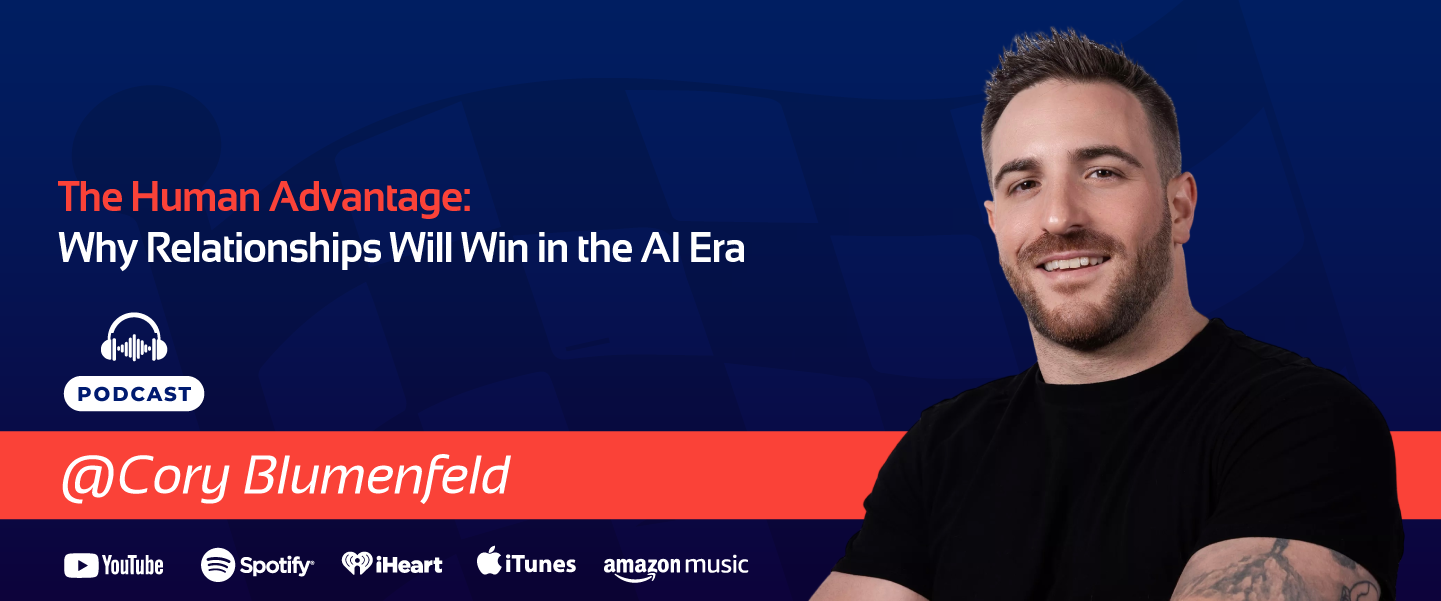 The Human Advantage:
Why Relationships Will Win in the AI Era

PODCAST

@Cory Blumenfeld

YouTube Spotify iHeart iTunes amazon music